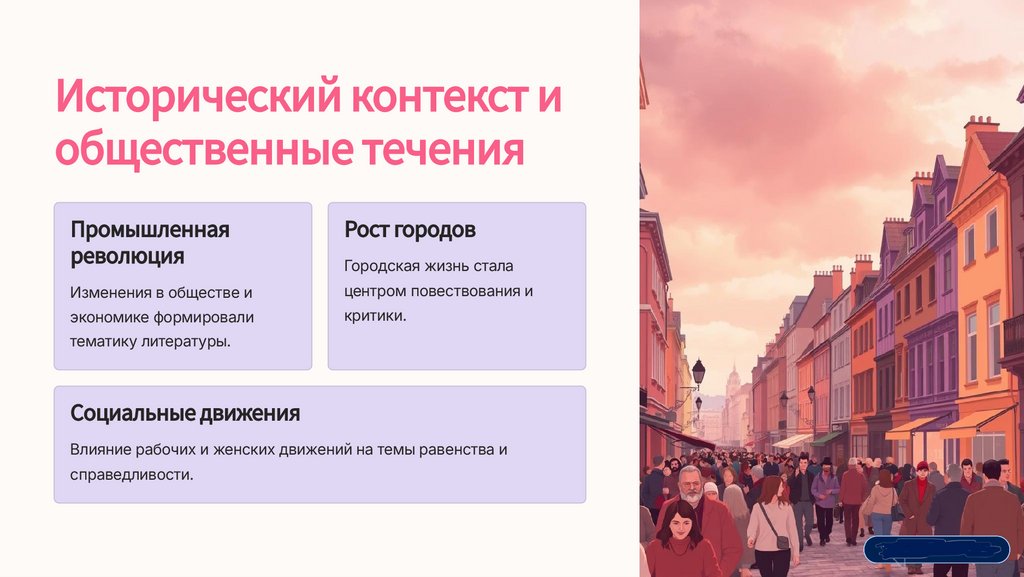 Исторический контекст и общественные течения

Промышленная революция

Изменения в обществе и экономике формировали тематику литературы.

Рост городов

Городская жизнь стала центром повествования и критики.

Социальные движения

Влияние рабочих и женских движений на темы равенства и справедливости.